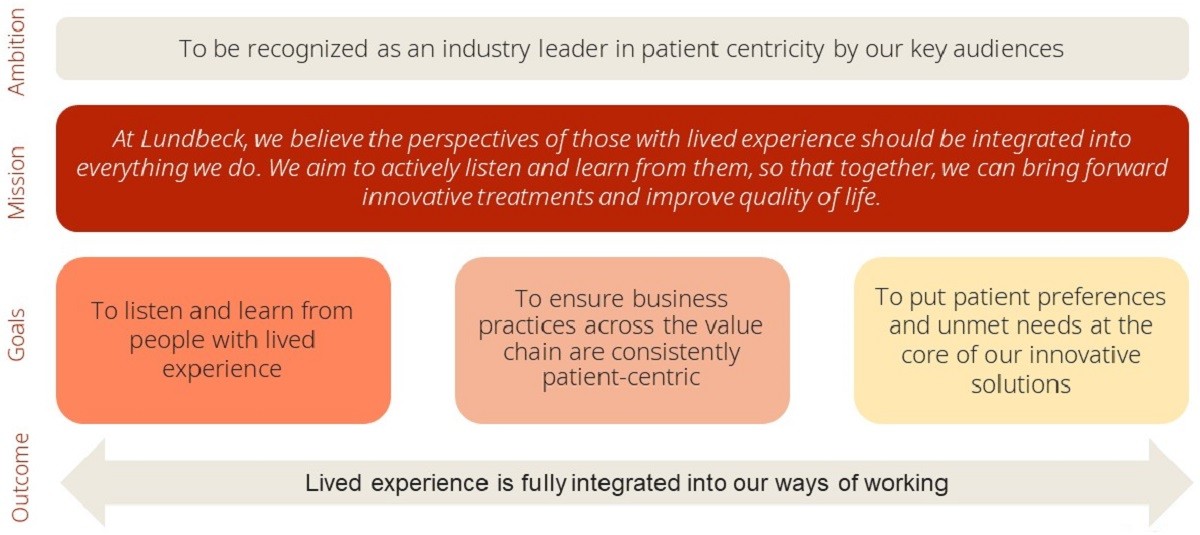 Ambition

To be recognized as an industry leader in patient centricity by our key audiences

Mission

At Lundbeck, we believe the perspectives of those with lived experience should be integrated into everything we do. We aim to actively listen and learn from them, so that together, we can bring forward innovative treatments and improve quality of life.

Goals

To listen and learn from people with lived experience

To ensure business practices across the value chain are consistently patient-centric

To put patient preferences and unmet needs at the core of our innovative solutions

Outcome

Lived experience is fully integrated into our ways of working